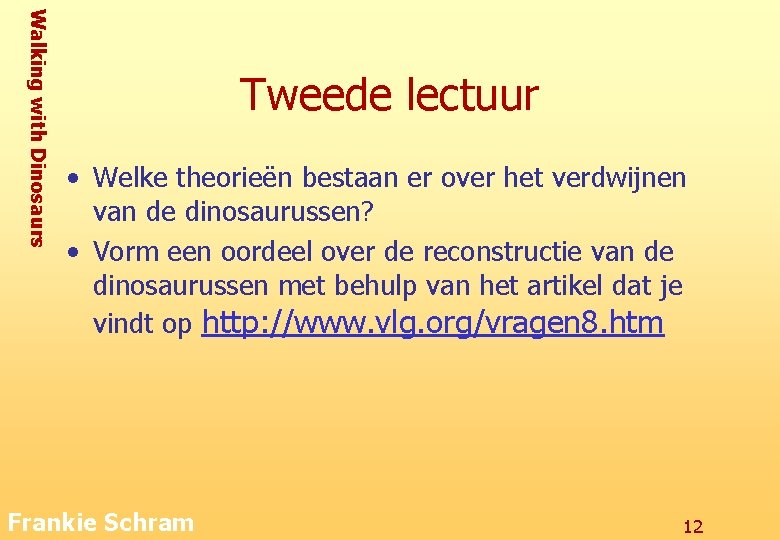 Walking with Dinosaurs

Tweede lectuur

• Welke theorieën bestaan er over het verdwijnen van de dinosaurussen?
• Vorm een oordeel over de reconstructie van de dinosaurussen met behulp van het artikel dat je vindt op http://www.vlg.org/vragen8.htm

Frankie Schram

12